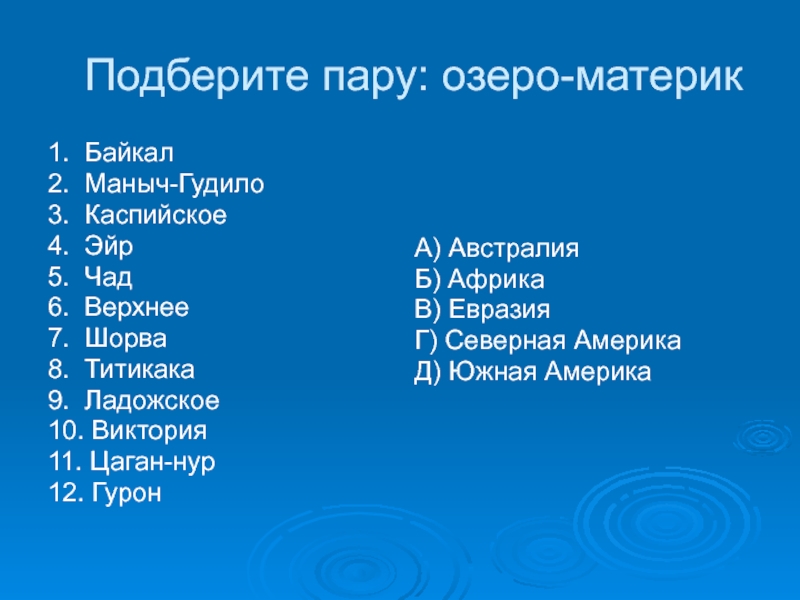 Подберите пару: озеро-материк

1. Байкал
2. Маныч-Гудило
3. Каспийское
4. Эйр
5. Чад
6. Верхнее
7. Шорва
8. Титикака
9. Ладожское
10. Виктория
11. Цаган-нур
12. Гурон

А) Австралия
Б) Африка
В) Евразия
Г) Северная Америка
Д) Южная Америка